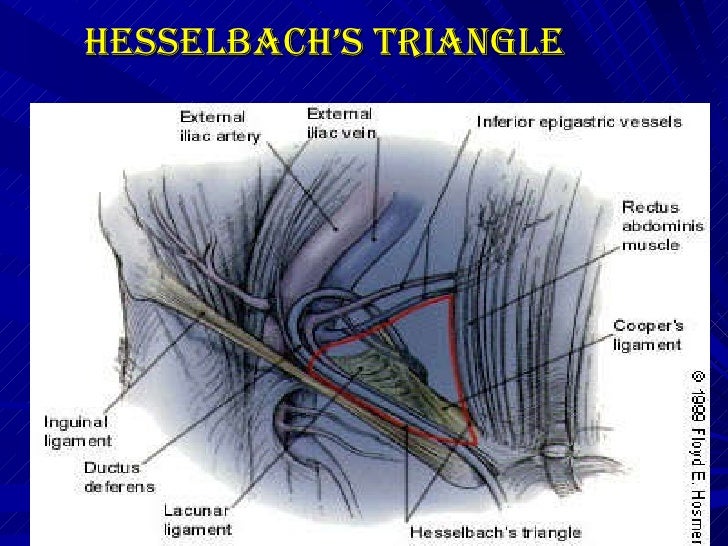 HESSELBACH'S TRIANGLE

External iliac artery

External iliac vein

Inferior epigastric vessels

Rectus abdominis muscle

Cooper's ligament

Inguinal ligament

Ductus deferens

Lacunar ligament

Hesselbach's triangle

© 1999 Floyd E. Hosmer